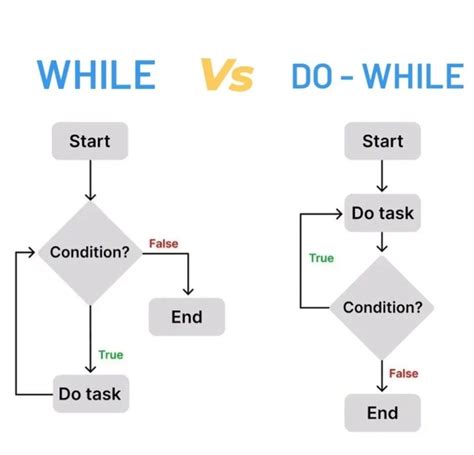 WHILE Vs DO - WHILE

Start

Condition?

False

End

True

Do task

Start

Do task

True

Condition?

False

End